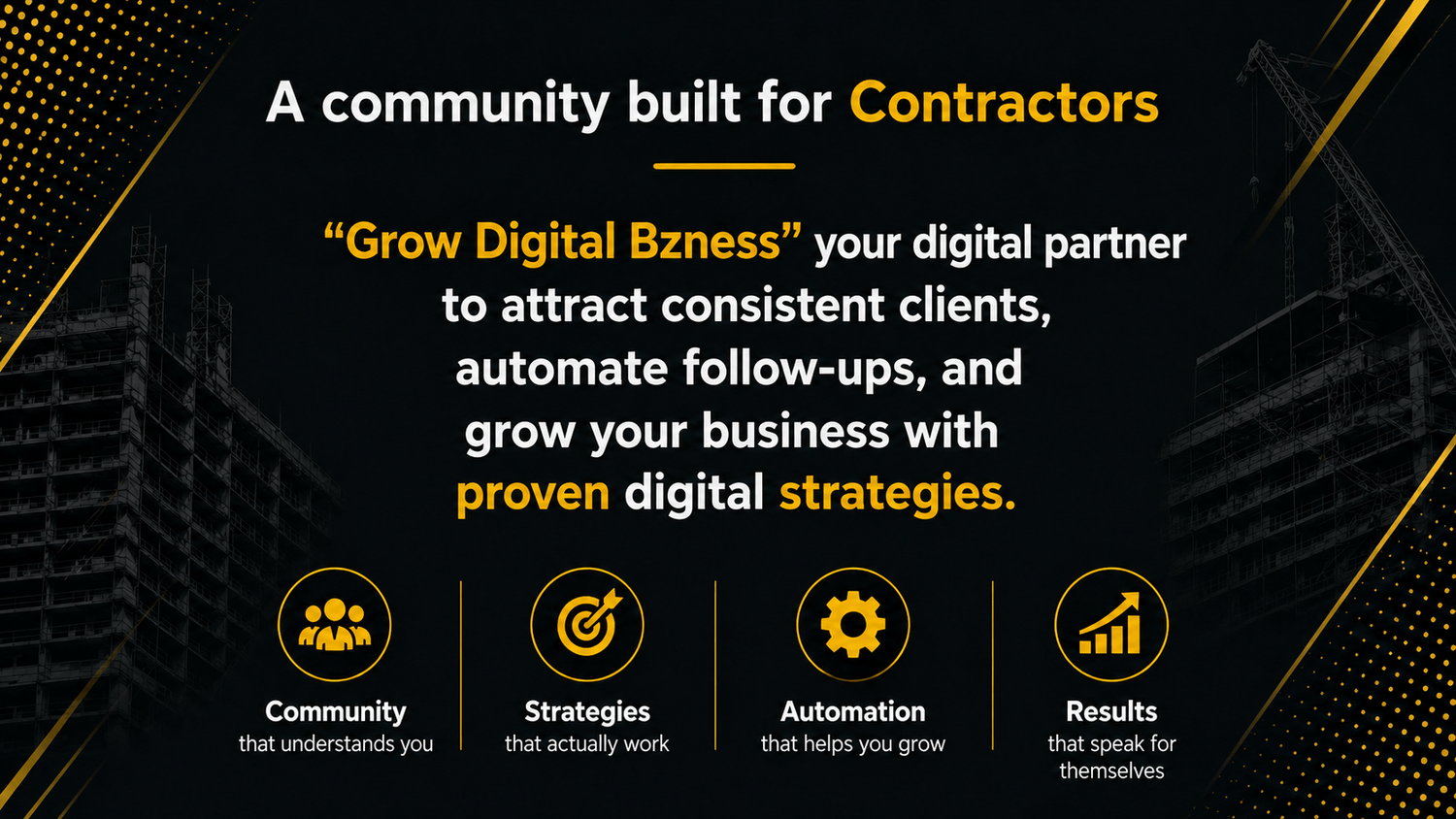 A community built for Contractors

“Grow Digital Bzness” your digital partner to attract consistent clients, automate follow-ups, and grow your business with proven digital strategies.

Community
that understands you

Strategies
that actually work

Automation
that helps you grow

Results
that speak for themselves